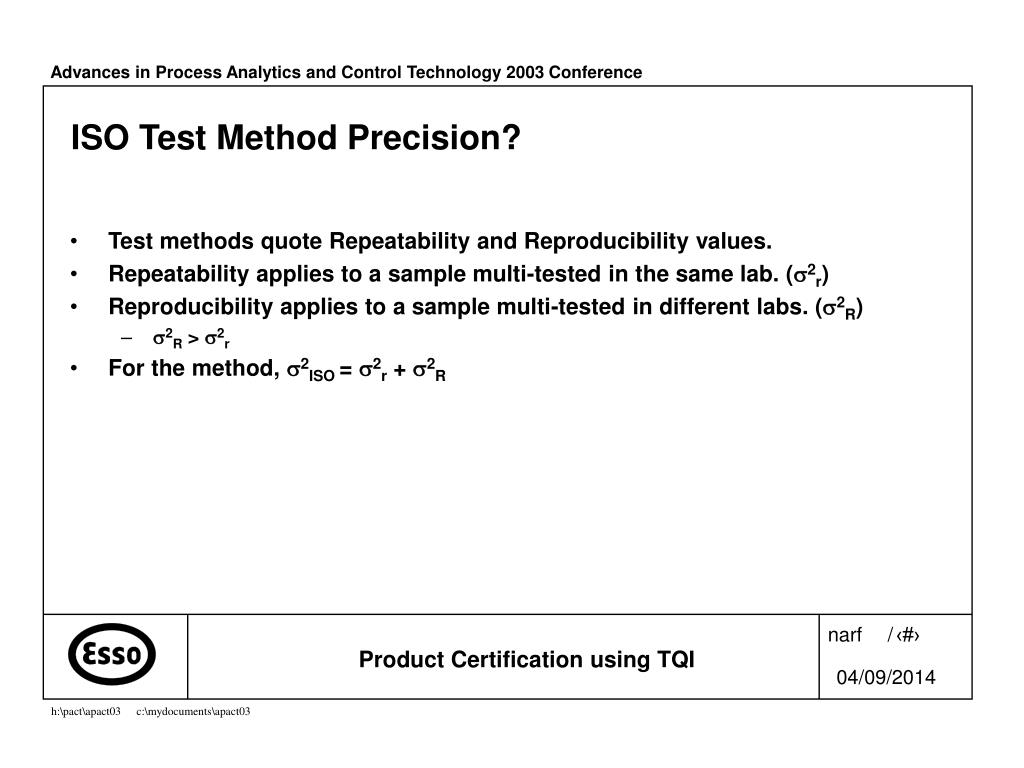 Advances in Process Analytics and Control Technology 2003 Conference

ISO Test Method Precision?

• Test methods quote Repeatability and Reproducibility values.
• Repeatability applies to a sample multi-tested in the same lab. ($\sigma^2_r$)
• Reproducibility applies to a sample multi-tested in different labs. ($\sigma^2_R$)
 – $\sigma^2_R > \sigma^2_r$
• For the method, $\sigma^2_{ISO} = \sigma^2_r + \sigma^2_R$

Esso

Product Certification using TQI

narf /‹#›

04/09/2014

h:\pact\apact03 c:\mydocuments\apact03